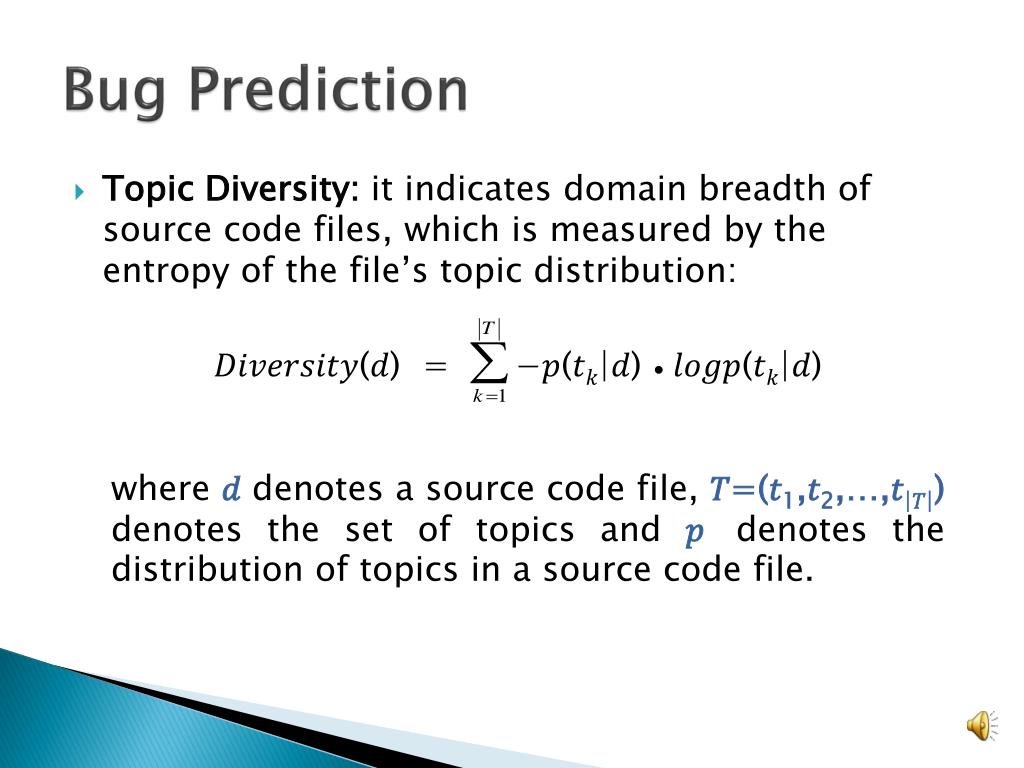 Bug Prediction

Topic Diversity: it indicates domain breadth of source code files, which is measured by the entropy of the file's topic distribution:

$Diversity(d) = \sum_{k=1}^{|T|} -p(t_k|d) \bullet logp(t_k|d)$

where $d$ denotes a source code file, $T=(t_1,t_2,\ldots,t_{|T|})$ denotes the set of topics and $p$ denotes the distribution of topics in a source code file.